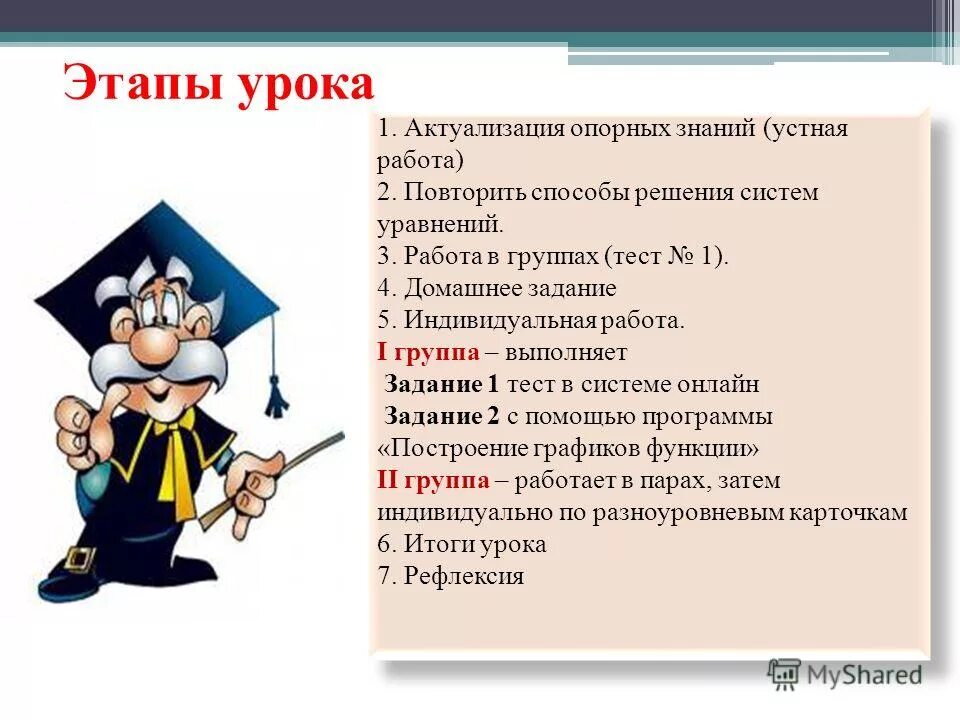 Этапы урока

1. Актуализация опорных знаний (устная работа)
2. Повторить способы решения систем уравнений.
3. Работа в группах (тест № 1).
4. Домашнее задание
5. Индивидуальная работа.
I группа – выполняет
Задание 1 тест в системе онлайн
Задание 2 с помощью программы «Построение графиков функции»
II группа – работает в парах, затем индивидуально по разноуровневым карточкам
6. Итоги урока
7. Рефлексия

MyShared